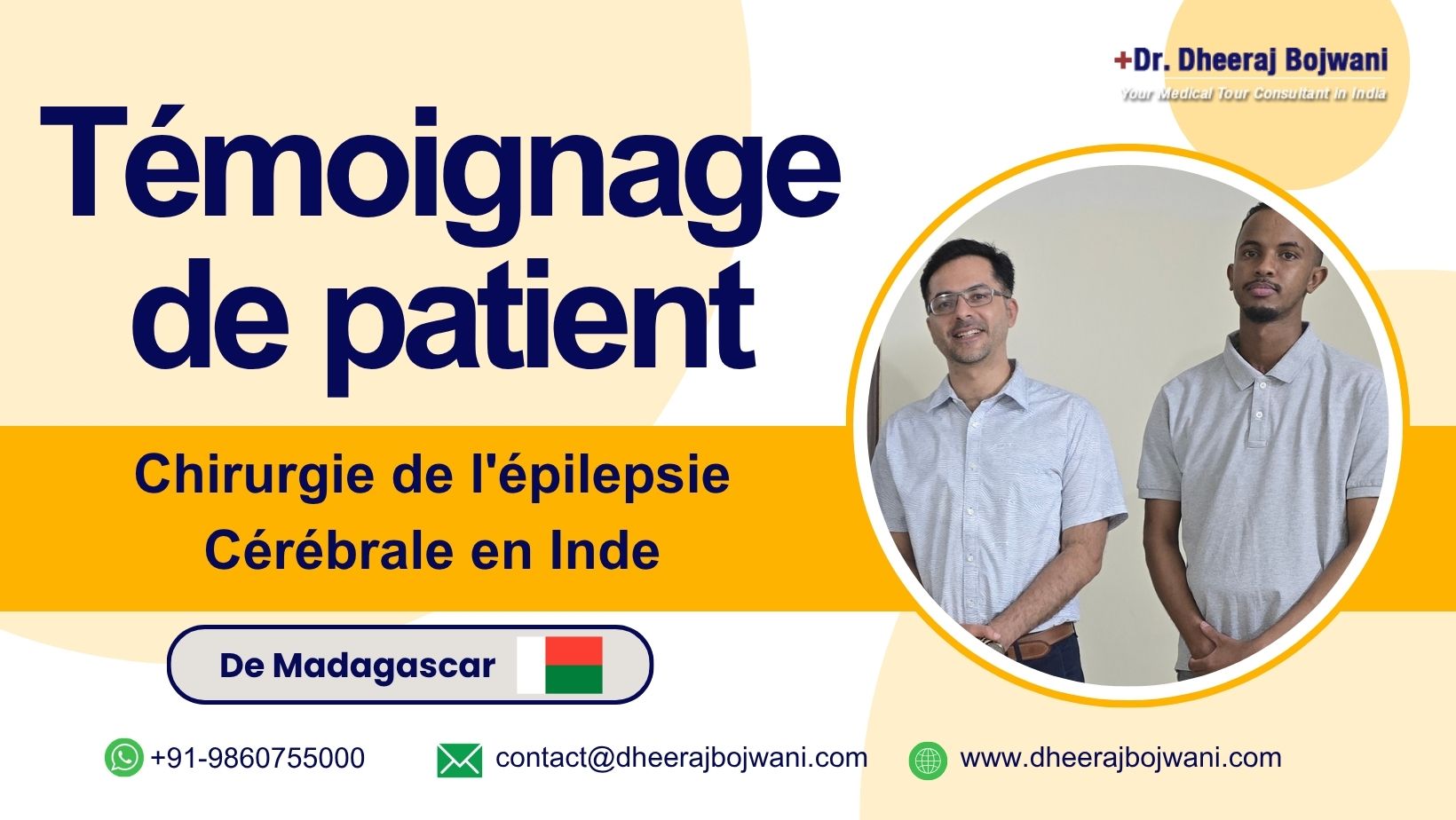 +Dr. Dheeraj Bojwani
Your Medical Tour Consultant in India

Témoignage de patient

Chirurgie de l'épilepsie Cérébrale en Inde

De Madagascar

+91-9860755000
contact@dheerajbojwani.com
www.dheerajbojwani.com